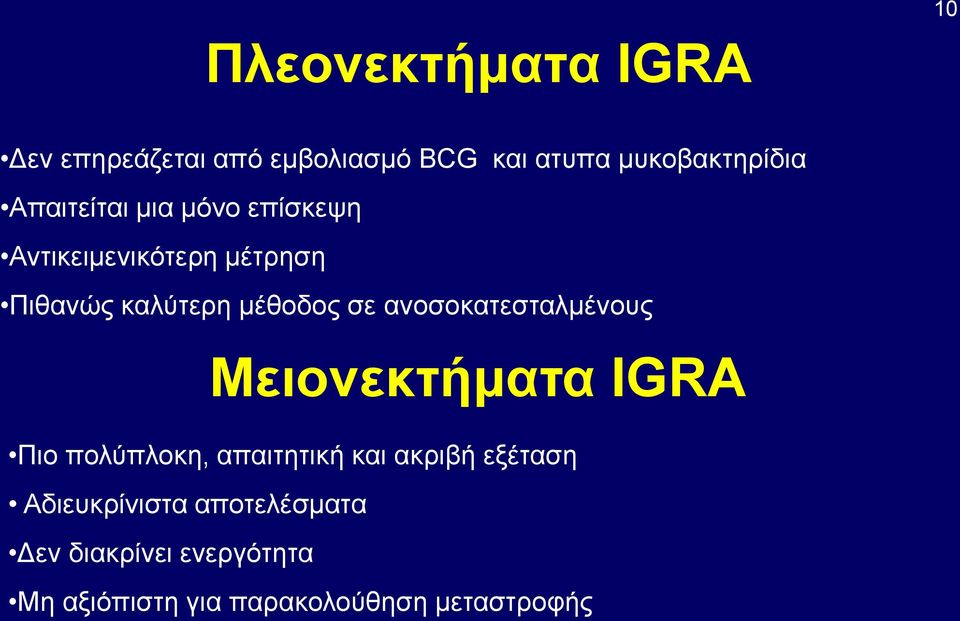 10

Πλεονεκτήματα IGRA

•Δεν επηρεάζεται από εμβολιασμό BCG και ατυπα μυκοβακτηρίδια

•Απαιτείται μια μόνο επίσκεψη

•Αντικειμενικότερη μέτρηση

•Πιθανώς καλύτερη μέθοδος σε ανοσοκατεσταλμένους

Μειονεκτήματα IGRA

•Πιο πολύπλοκη, απαιτητική και ακριβή εξέταση

• Αδιευκρίνιστα αποτελέσματα

•Δεν διακρίνει ενεργότητα

•Μη αξιόπιστη για παρακολούθηση μεταστροφής